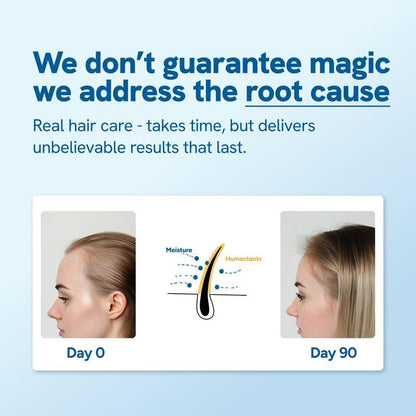 We don't guarantee magic we address the root cause

Real hair care - takes time, but delivers unbelievable results that last.

Moisture
Humectants

Day 0

Day 90